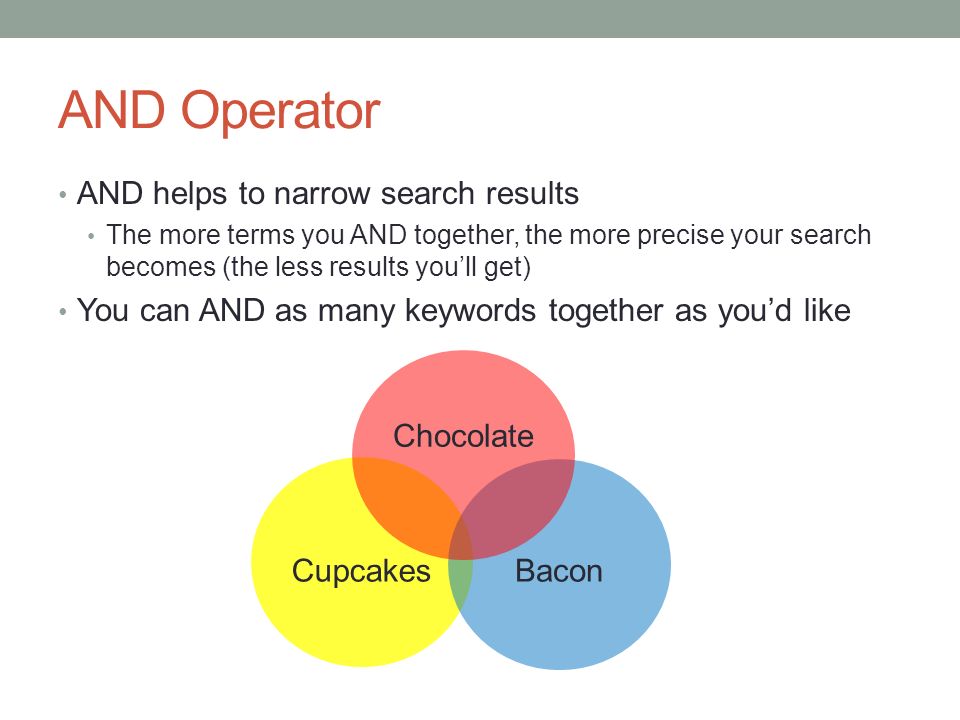 AND Operator

• AND helps to narrow search results
  • The more terms you AND together, the more precise your search becomes (the less results you'll get)
• You can AND as many keywords together as you'd like

Chocolate

Cupcakes

Bacon